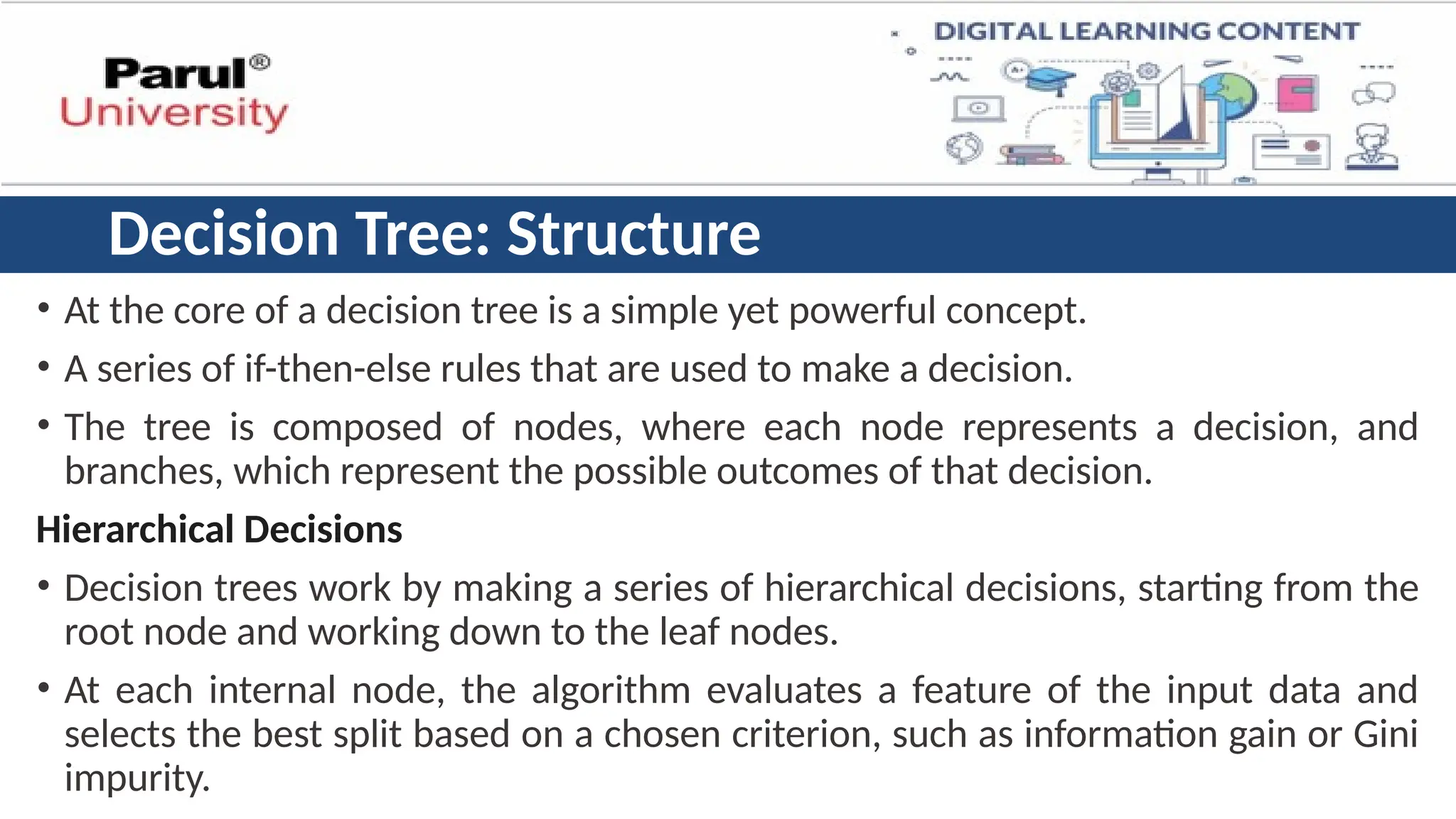 Parul®
University

DIGITAL LEARNING CONTENT

Decision Tree: Structure

• At the core of a decision tree is a simple yet powerful concept.

• A series of if-then-else rules that are used to make a decision.

• The tree is composed of nodes, where each node represents a decision, and branches, which represent the possible outcomes of that decision.

Hierarchical Decisions

• Decision trees work by making a series of hierarchical decisions, starting from the root node and working down to the leaf nodes.

• At each internal node, the algorithm evaluates a feature of the input data and selects the best split based on a chosen criterion, such as information gain or Gini impurity.